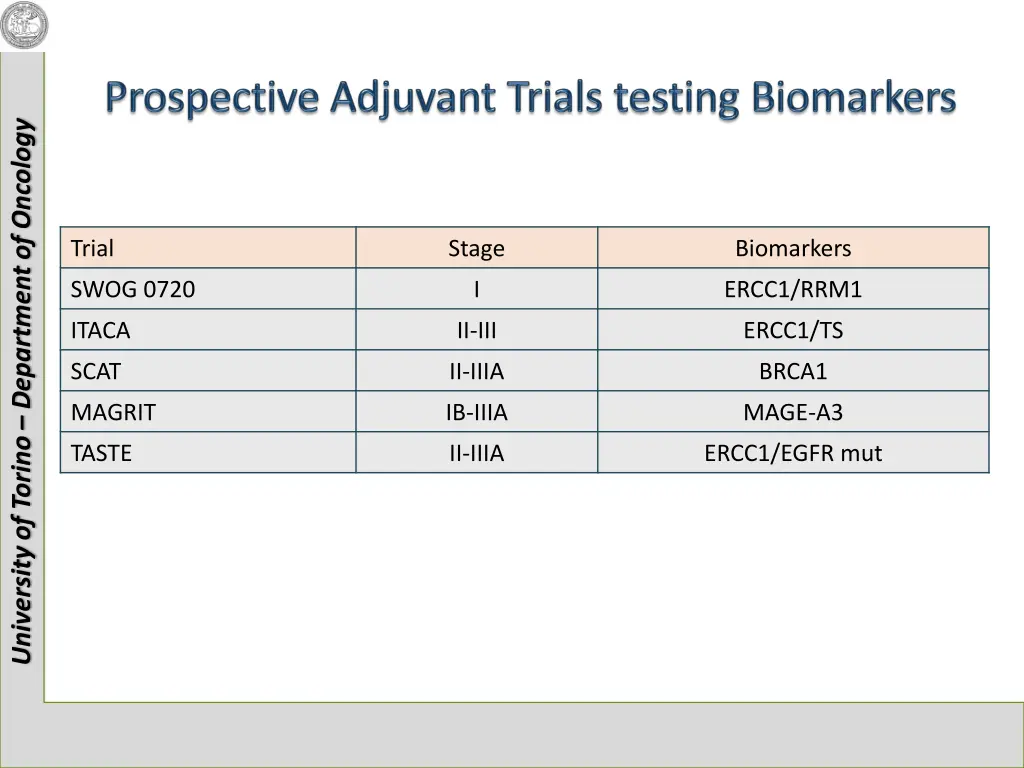 University of Torino – Department of Oncology

Prospective Adjuvant Trials testing Biomarkers

| Trial | Stage | Biomarkers |
|---|---|---|
| SWOG 0720 | I | ERCC1/RRM1 |
| ITACA | II-III | ERCC1/TS |
| SCAT | II-IIIA | BRCA1 |
| MAGRIT | IB-IIIA | MAGE-A3 |
| TASTE | II-IIIA | ERCC1/EGFR mut |